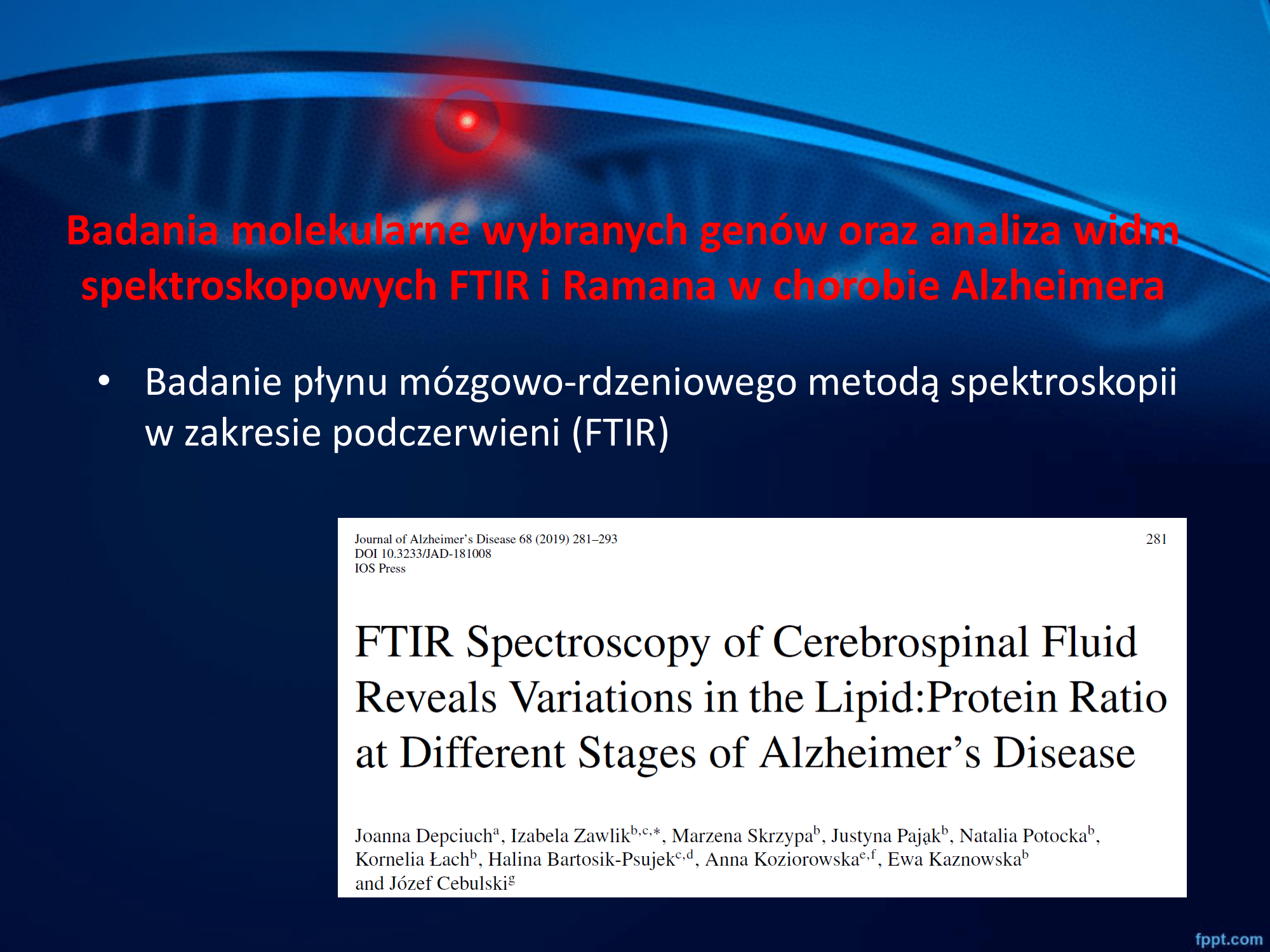 Badania molekularne wybranych genów oraz analiza widm spektroskopowych FTIR i Ramana w chorobie Alzheimera

• Badanie płynu mózgowo-rdzeniowego metodą spektroskopii w zakresie podczerwieni (FTIR)

Journal of Alzheimer's Disease 68 (2019) 281–293
DOI 10.3233/JAD-181008
IOS Press

281

FTIR Spectroscopy of Cerebrospinal Fluid Reveals Variations in the Lipid:Protein Ratio at Different Stages of Alzheimer's Disease

Joanna Depciuch$^{a}$, Izabela Zawlik$^{b,c,*}$, Marzena Skrzypa$^{b}$, Justyna Pająk$^{b}$, Natalia Potocka$^{b}$, Kornelia Łach$^{b}$, Halina Bartosik-Psujek$^{c,d}$, Anna Koziorowska$^{e,f}$, Ewa Kaznowska$^{b}$ and Józef Cebulski$^{g}$

fppt.com